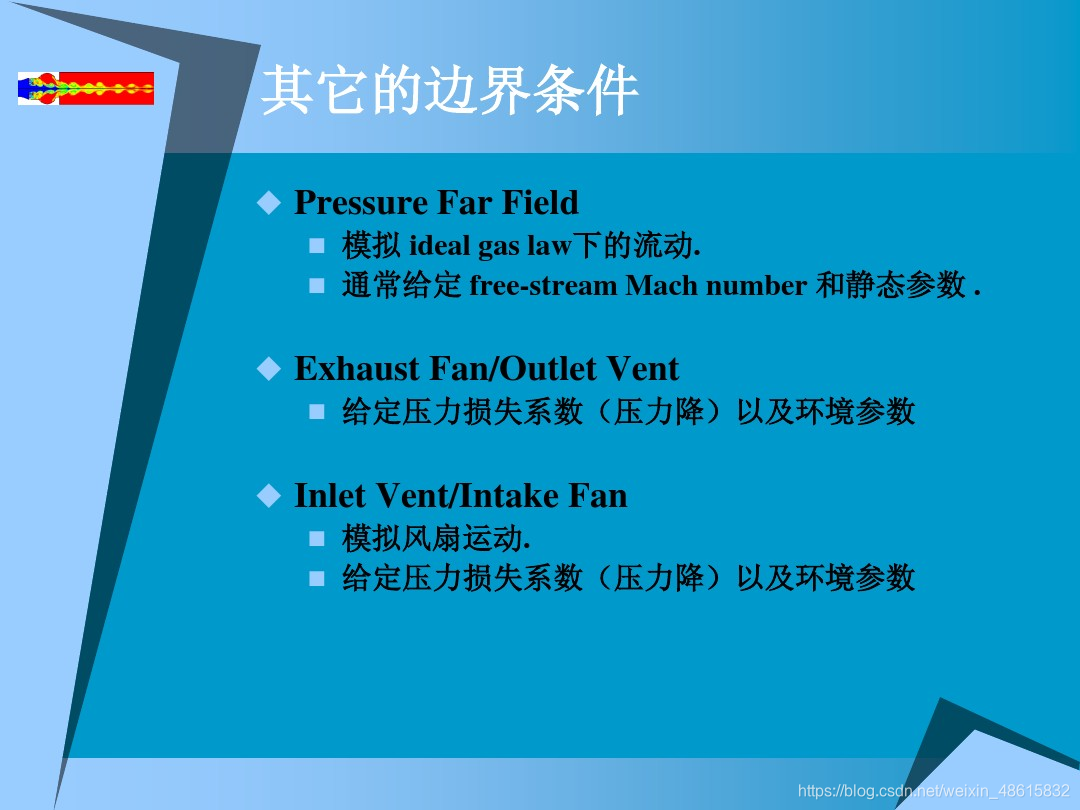 其它的边界条件

Pressure Far Field

模拟 ideal gas law下的流动.

通常给定 free-stream Mach number 和静态参数 .

Exhaust Fan/Outlet Vent

给定压力损失系数（压力降）以及环境参数

Inlet Vent/Intake Fan

模拟风扇运动.

给定压力损失系数（压力降）以及环境参数

https://blog.csdn.net/weixin_48615832